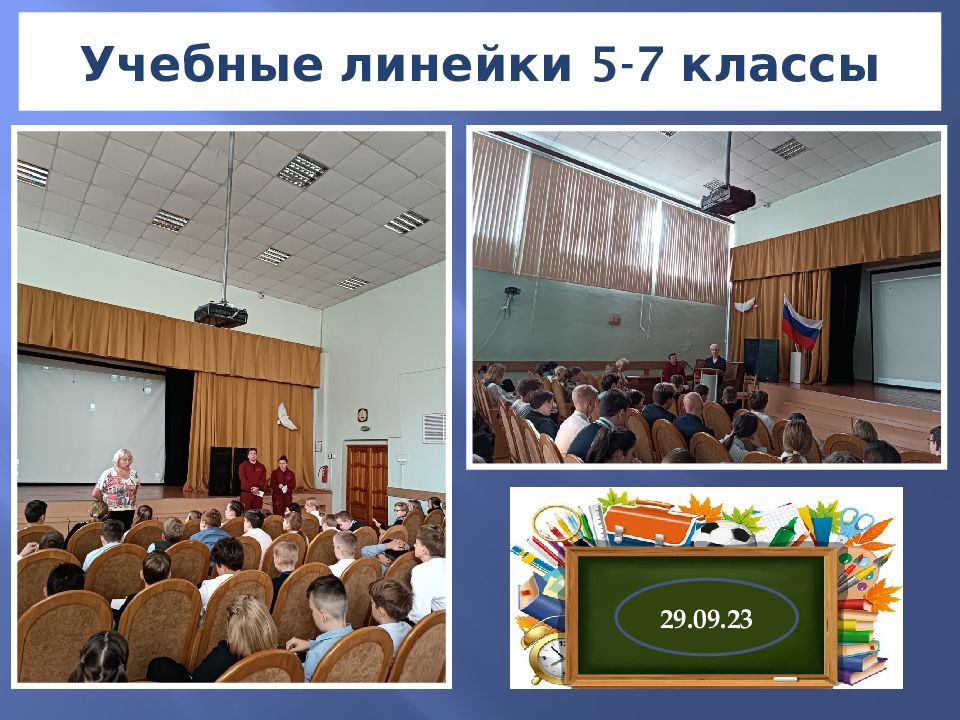 Учебные линейки 5-7 классы

29.09.23